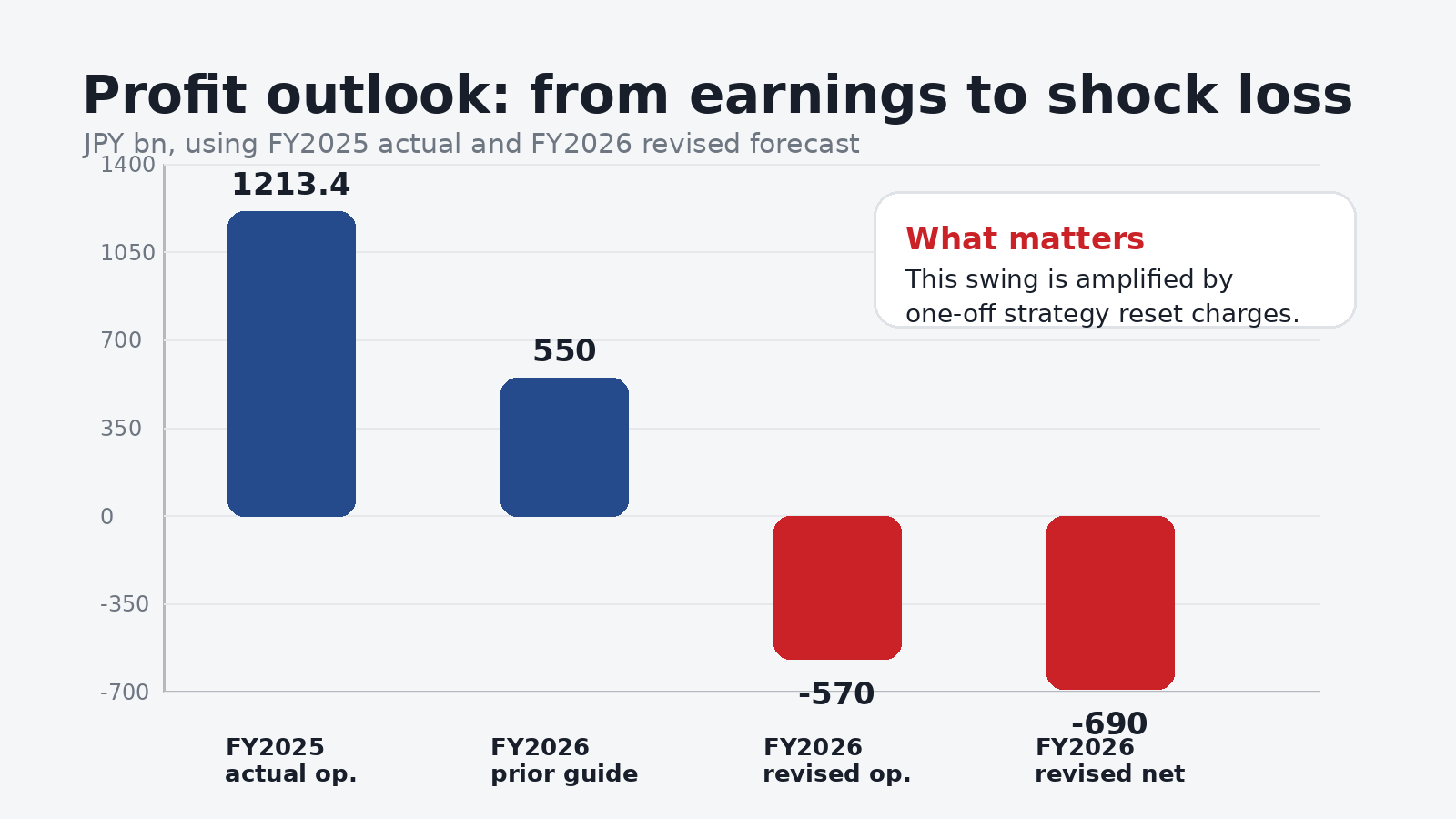 Profit outlook: from earnings to shock loss
JPY bn, using FY2025 actual and FY2026 revised forecast

1400
1050
700
350
0
-350
-700

1213.4
550
-570
-690

What matters
This swing is amplified by one-off strategy reset charges.

FY2025 actual op.
FY2026 prior guide
FY2026 revised op.
FY2026 revised net